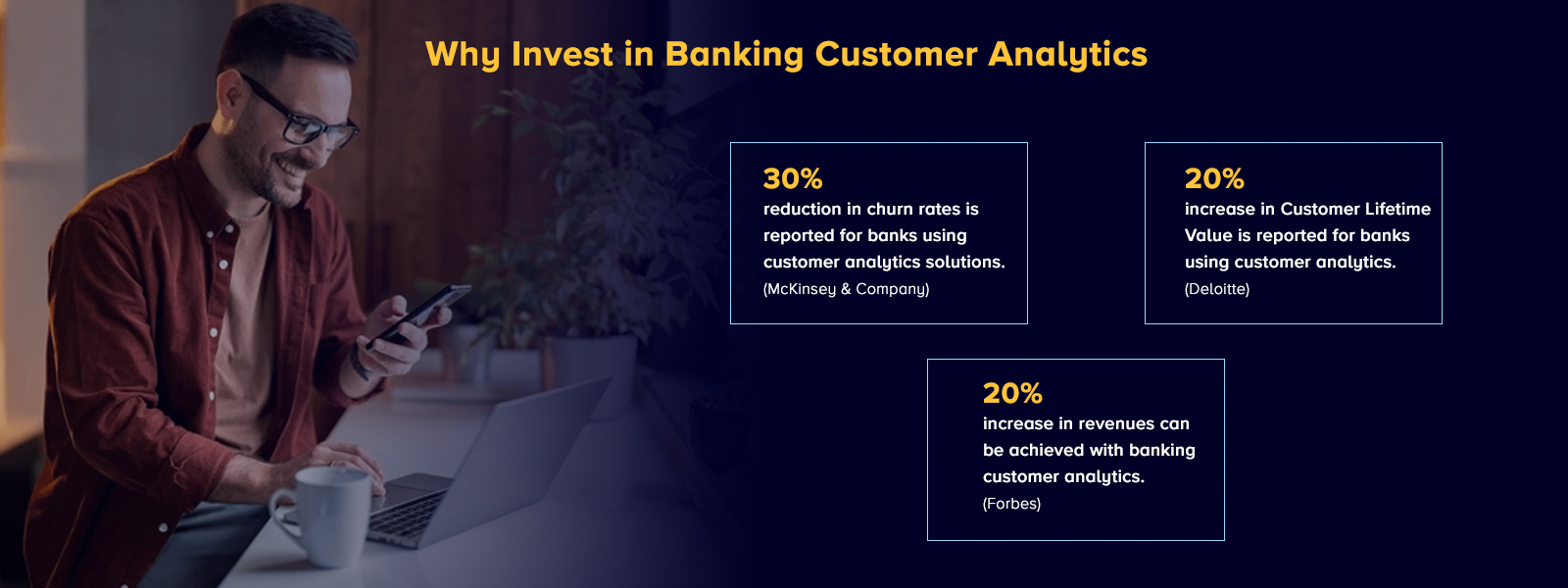 Why Invest in Banking Customer Analytics

30%
reduction in churn rates is reported for banks using customer analytics solutions.
(McKinsey & Company)

20%
increase in Customer Lifetime Value is reported for banks using customer analytics.
(Deloitte)

20%
increase in revenues can be achieved with banking customer analytics.
(Forbes)